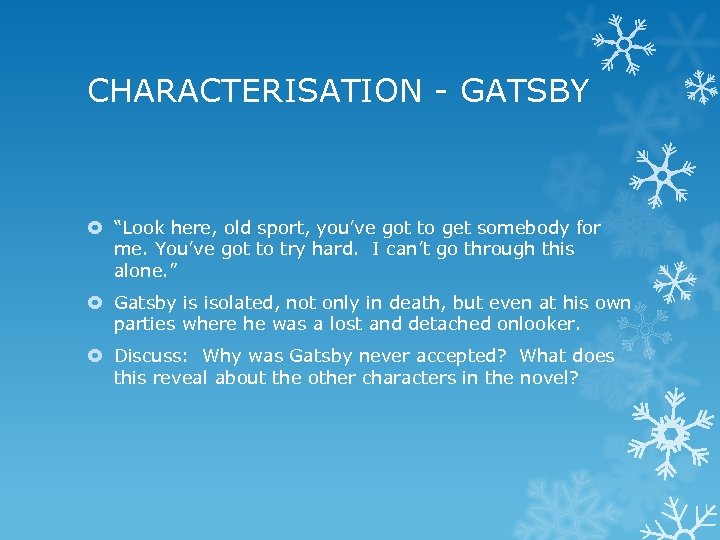 CHARACTERISATION - GATSBY

“Look here, old sport, you’ve got to get somebody for me. You’ve got to try hard. I can’t go through this alone.”

Gatsby is isolated, not only in death, but even at his own parties where he was a lost and detached onlooker.

Discuss: Why was Gatsby never accepted? What does this reveal about the other characters in the novel?